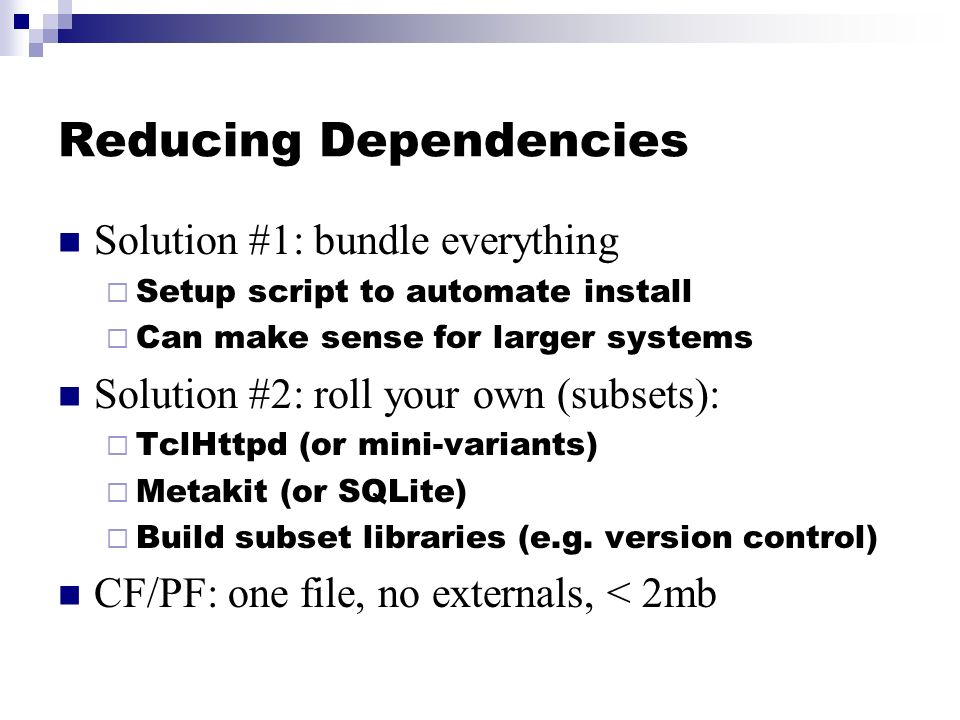 Reducing Dependencies

Solution #1: bundle everything
Setup script to automate install
Can make sense for larger systems

Solution #2: roll your own (subsets):
TclHttpd (or mini-variants)
Metakit (or SQLite)
Build subset libraries (e.g. version control)

CF/PF: one file, no externals, < 2mb